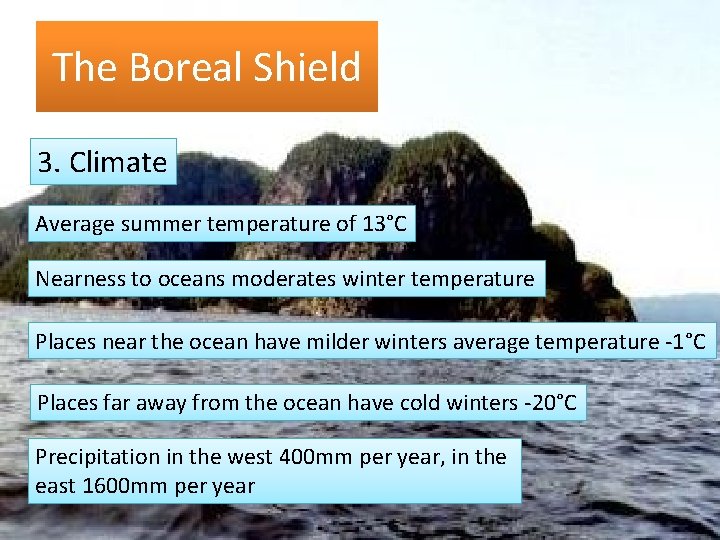 The Boreal Shield

3. Climate

Average summer temperature of 13°C

Nearness to oceans moderates winter temperature

Places near the ocean have milder winters average temperature -1°C

Places far away from the ocean have cold winters -20°C

Precipitation in the west 400mm per year, in the east 1600mm per year